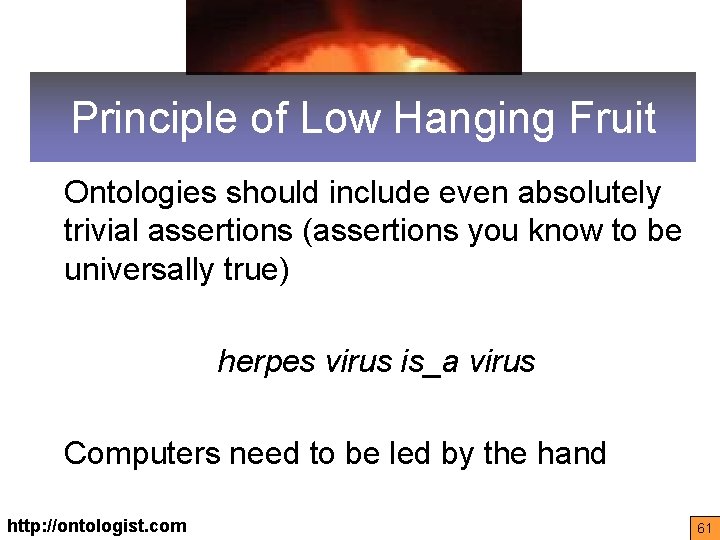 Principle of Low Hanging Fruit

Ontologies should include even absolutely trivial assertions (assertions you know to be universally true)

herpes virus is_a virus

Computers need to be led by the hand

http://ontologist.com

61